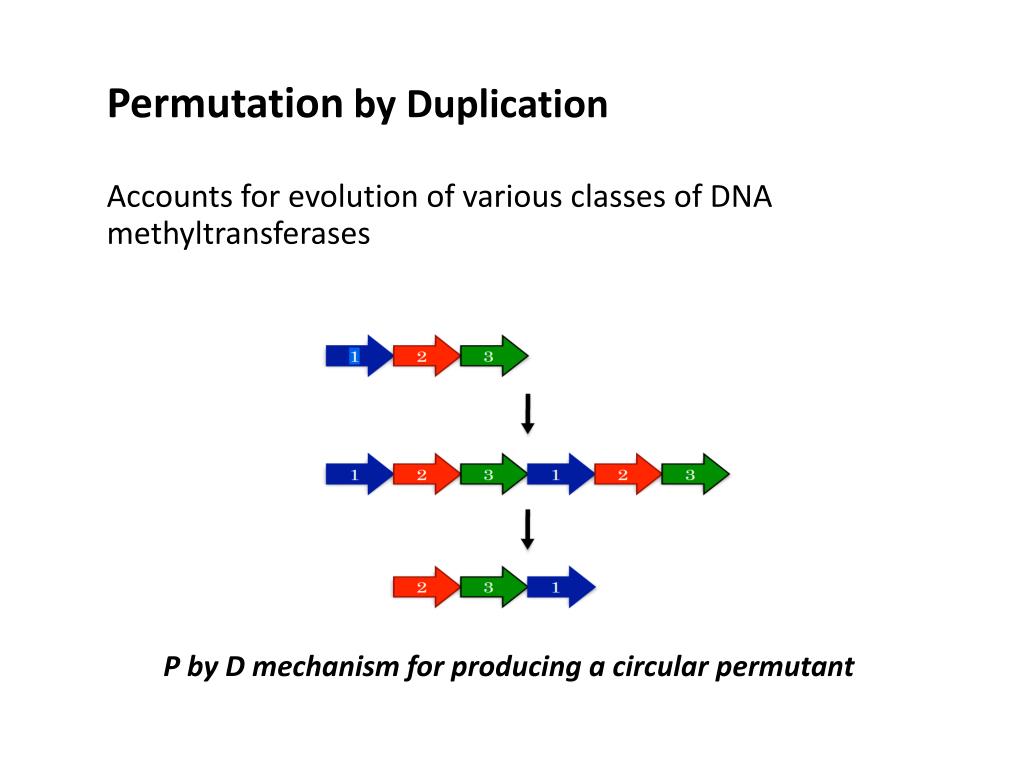 Permutation by Duplication

Accounts for evolution of various classes of DNA methyltransferases

1 2 3

1 2 3 1 2 3

2 3 1

P by D mechanism for producing a circular permutant